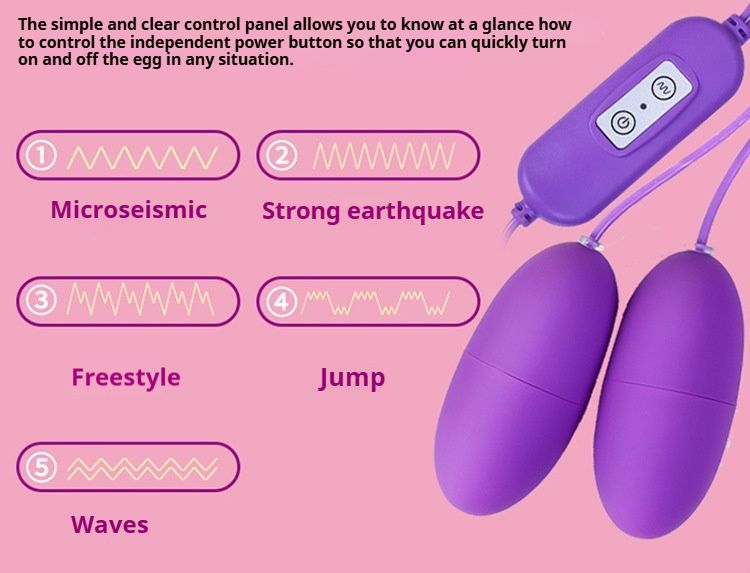 The simple and clear control panel allows you to know at a glance how to control the independent power button so that you can quickly turn on and off the egg in any situation.

①

Microseismic

②

Strong earthquake

③

Freestyle

④

Jump

⑤

Waves